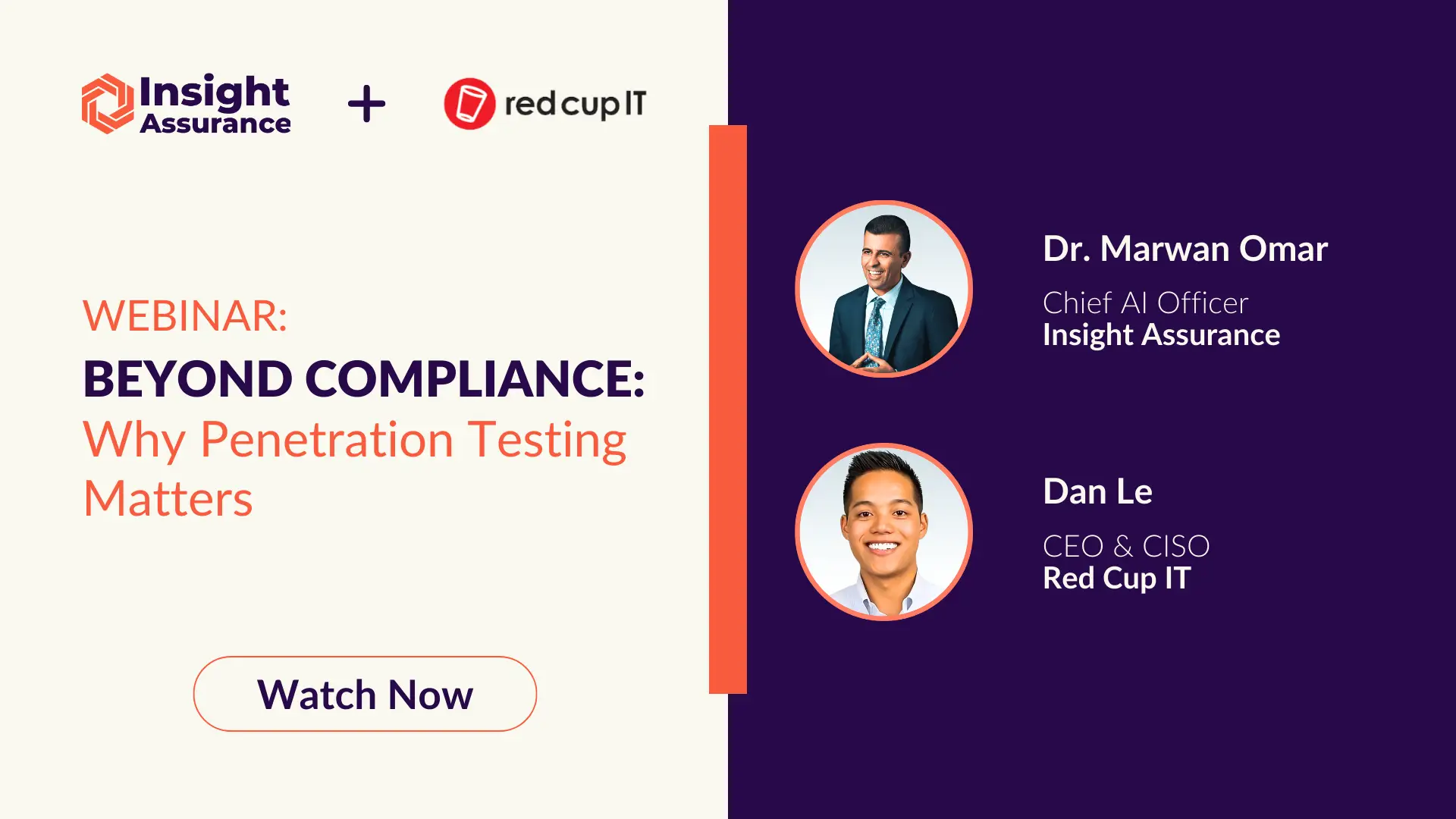 Insight Assurance + red cup IT

WEBINAR:
BEYOND COMPLIANCE:
Why Penetration Testing Matters

Watch Now

Dr. Marwan Omar
Chief AI Officer
Insight Assurance

Dan Le
CEO & CISO
Red Cup IT